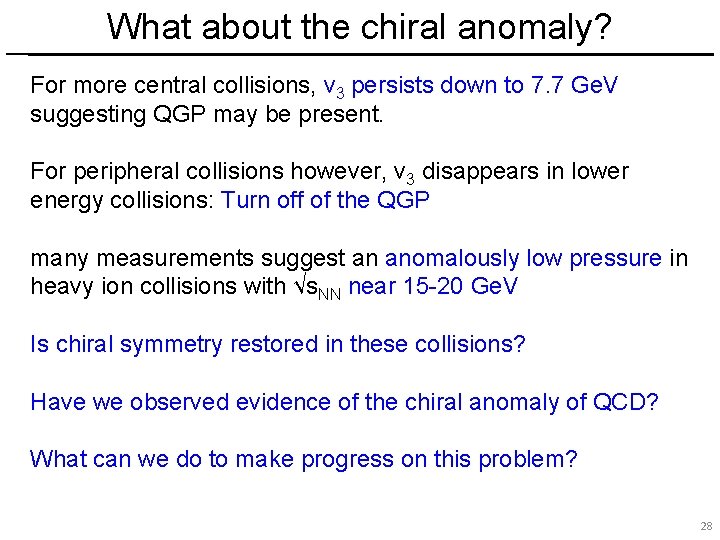 What about the chiral anomaly?

For more central collisions, $v_3$ persists down to 7.7 GeV suggesting QGP may be present.

For peripheral collisions however, $v_3$ disappears in lower energy collisions: Turn off of the QGP

many measurements suggest an anomalously low pressure in heavy ion collisions with $\sqrt{s_{NN}}$ near 15-20 GeV

Is chiral symmetry restored in these collisions?

Have we observed evidence of the chiral anomaly of QCD?

What can we do to make progress on this problem?

28